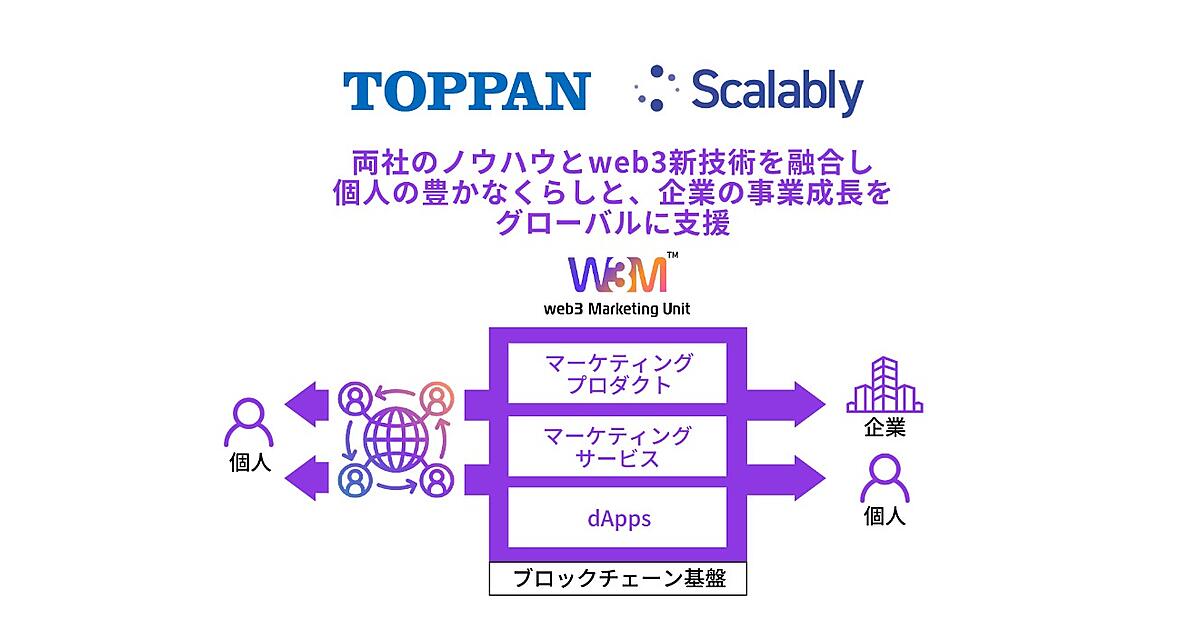 TOPPAN Scalably

両社のノウハウとweb3新技術を融合し
個人の豊かなくらしと、企業の事業成長を
グローバルに支援

W3M™
web3 Marketing Unit

マーケティング
プロダクト

マーケティング
サービス

dApps

ブロックチェーン基盤

個人

企業

個人